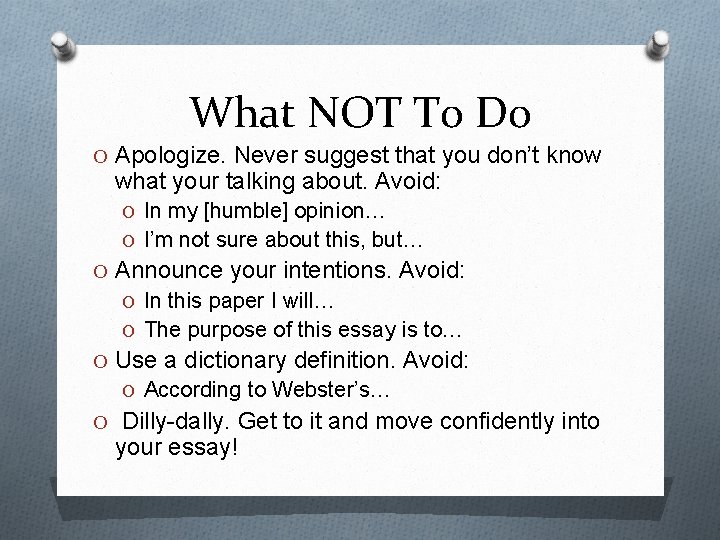 What NOT To Do

O Apologize. Never suggest that you don't know what your talking about. Avoid:
  O In my [humble] opinion…
  O I'm not sure about this, but…
O Announce your intentions. Avoid:
  O In this paper I will…
  O The purpose of this essay is to…
O Use a dictionary definition. Avoid:
  O According to Webster's…
O Dilly-dally. Get to it and move confidently into your essay!